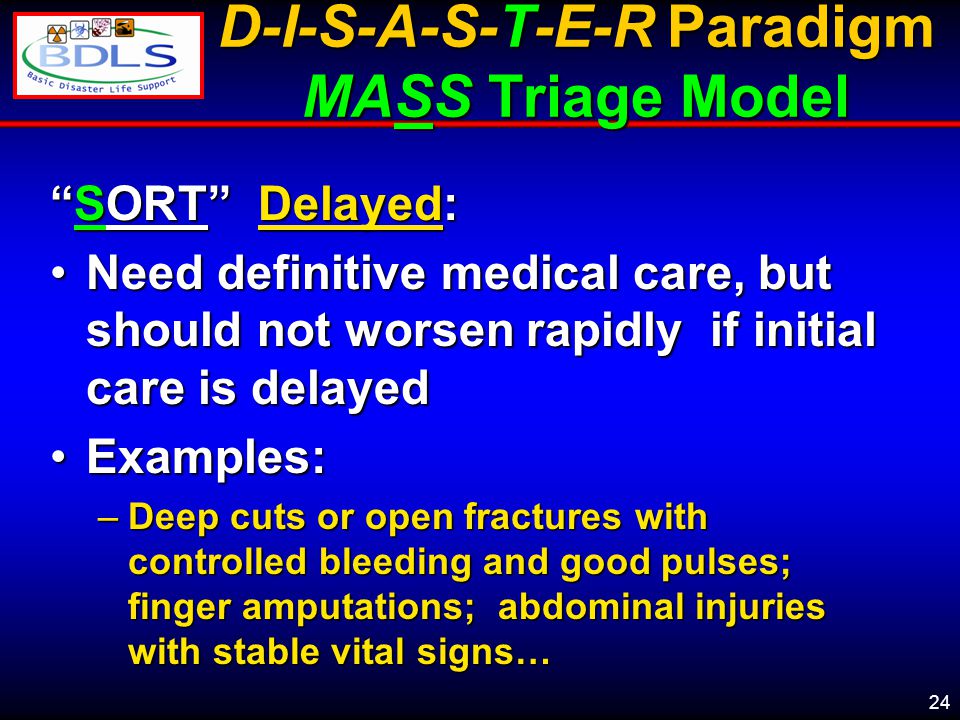 BDLS
Basic Disaster Life Support

D-I-S-A-S-T-E-R Paradigm
MASS Triage Model

“SORT” Delayed:

• Need definitive medical care, but should not worsen rapidly if initial care is delayed

• Examples:

– Deep cuts or open fractures with controlled bleeding and good pulses; finger amputations; abdominal injuries with stable vital signs…

24